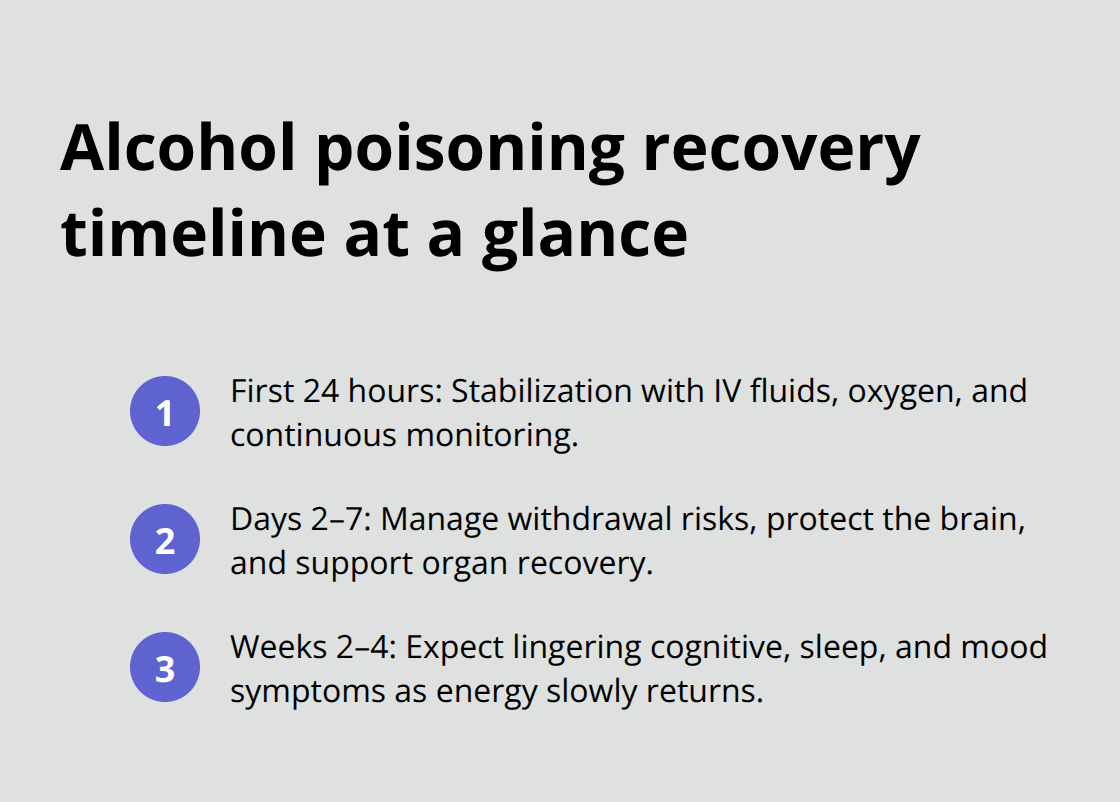 Alcohol poisoning recovery timeline at a glance

1 First 24 hours: Stabilization with IV fluids, oxygen, and continuous monitoring.

2 Days 2–7: Manage withdrawal risks, protect the brain, and support organ recovery.

3 Weeks 2–4: Expect lingering cognitive, sleep, and mood symptoms as energy slowly returns.